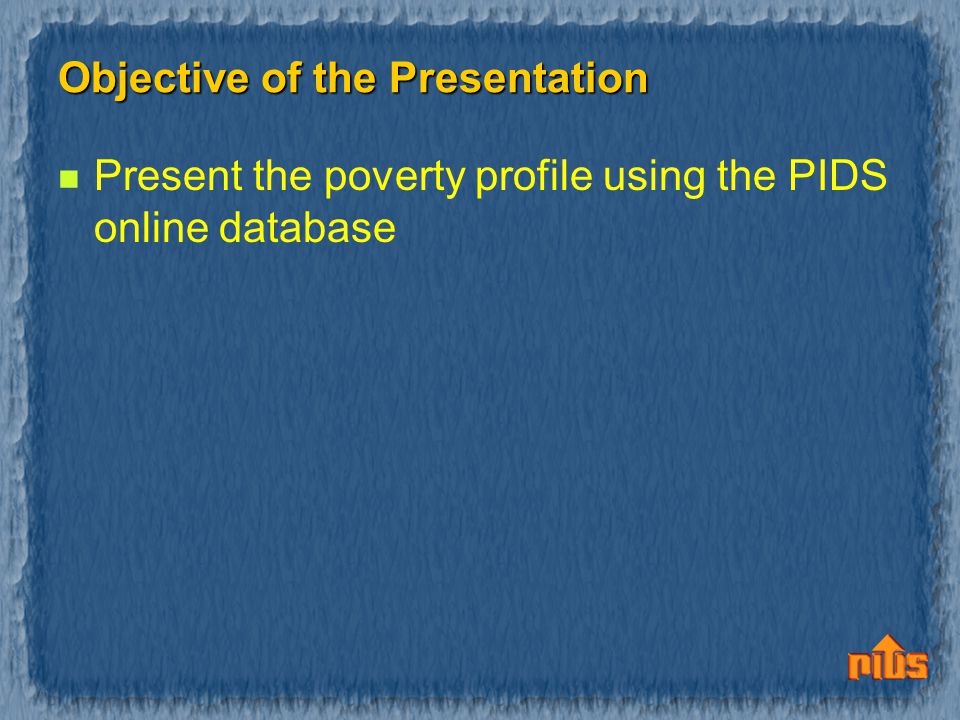 Objective of the Presentation

Present the poverty profile using the PIDS online database

PIDS